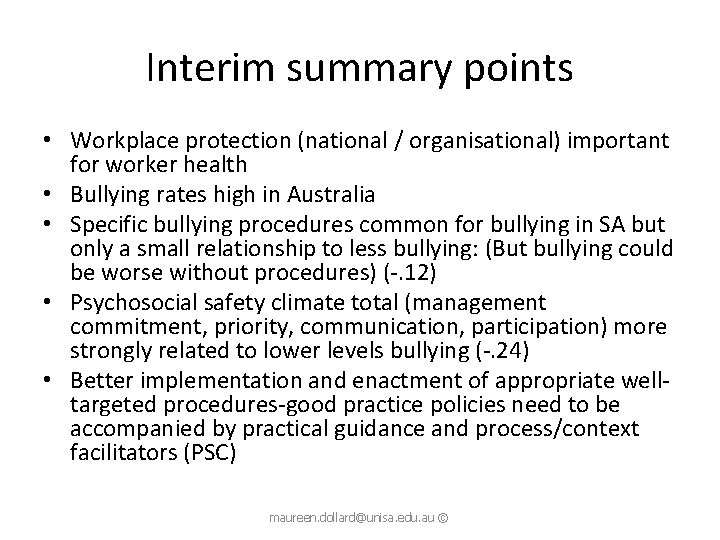 Interim summary points

• Workplace protection (national / organisational) important for worker health
• Bullying rates high in Australia
• Specific bullying procedures common for bullying in SA but only a small relationship to less bullying: (But bullying could be worse without procedures) (-.12)
• Psychosocial safety climate total (management commitment, priority, communication, participation) more strongly related to lower levels bullying (-.24)
• Better implementation and enactment of appropriate well-targeted procedures-good practice policies need to be accompanied by practical guidance and process/context facilitators (PSC)

maureen.dollard@unisa.edu.au ©